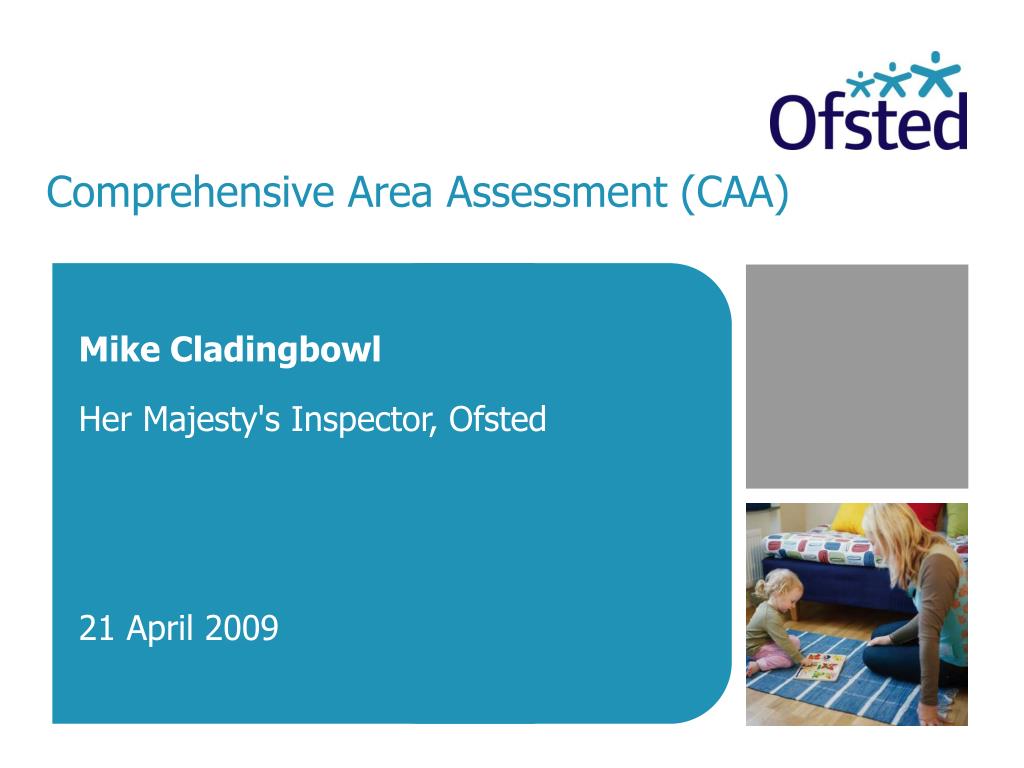 Ofsted

Comprehensive Area Assessment (CAA)

Mike Cladingbowl

Her Majesty's Inspector, Ofsted

21 April 2009